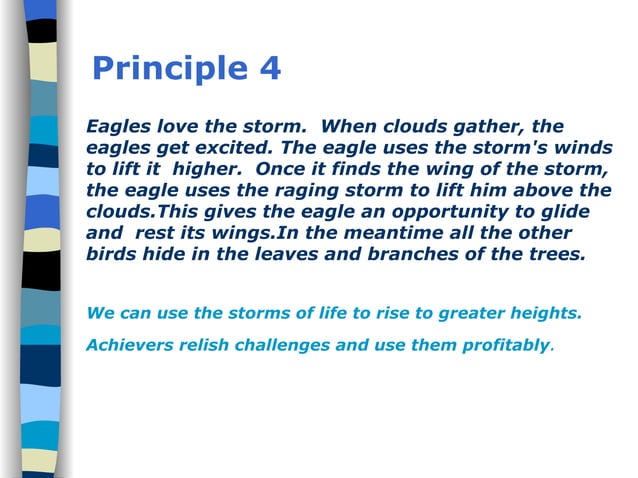 Principle 4

Eagles love the storm. When clouds gather, the eagles get excited. The eagle uses the storm's winds to lift it higher. Once it finds the wing of the storm, the eagle uses the raging storm to lift him above the clouds.This gives the eagle an opportunity to glide and rest its wings.In the meantime all the other birds hide in the leaves and branches of the trees.

We can use the storms of life to rise to greater heights.

Achievers relish challenges and use them profitably.